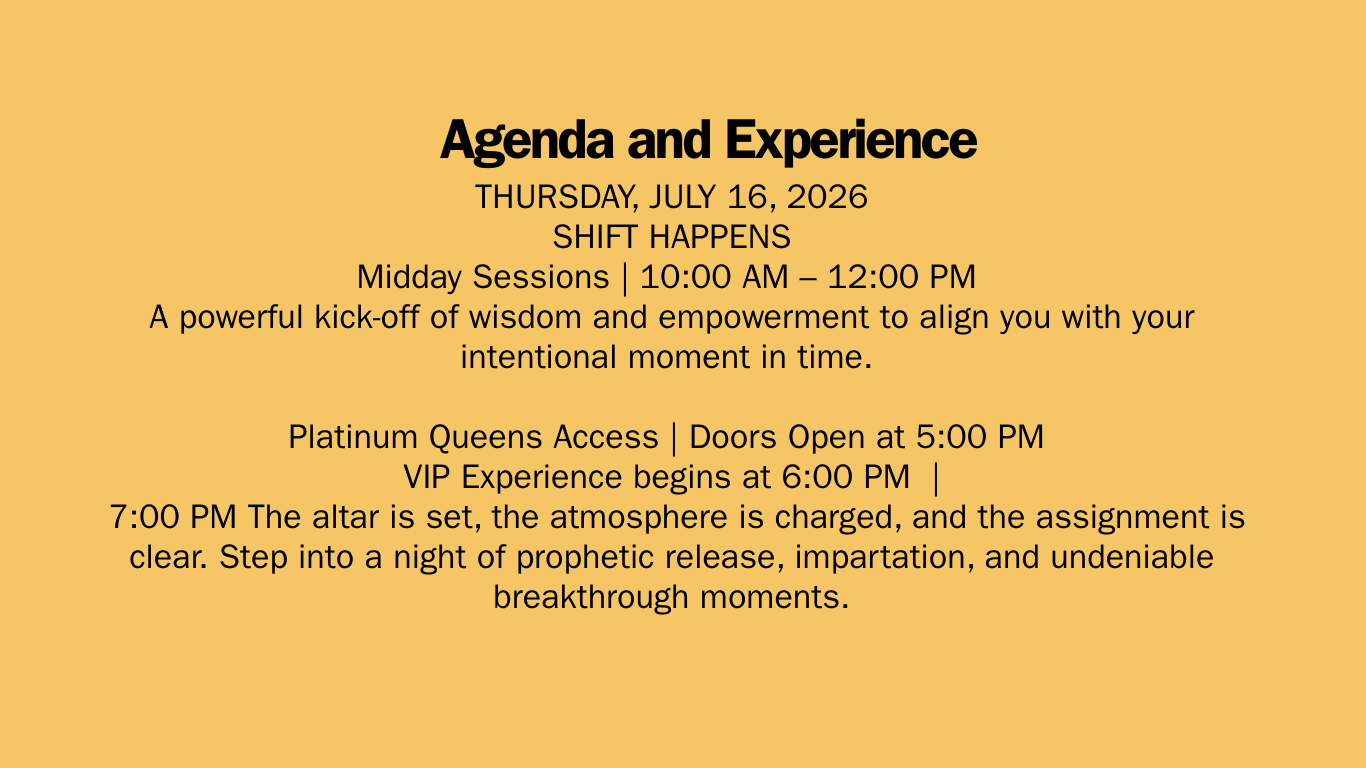 Agenda and Experience
THURSDAY, JULY 16, 2026
SHIFT HAPPENS
Midday Sessions | 10:00 AM – 12:00 PM
A powerful kick-off of wisdom and empowerment to align you with your intentional moment in time.

Platinum Queens Access | Doors Open at 5:00 PM
VIP Experience begins at 6:00 PM |
7:00 PM The altar is set, the atmosphere is charged, and the assignment is clear. Step into a night of prophetic release, impartation, and undeniable breakthrough moments.